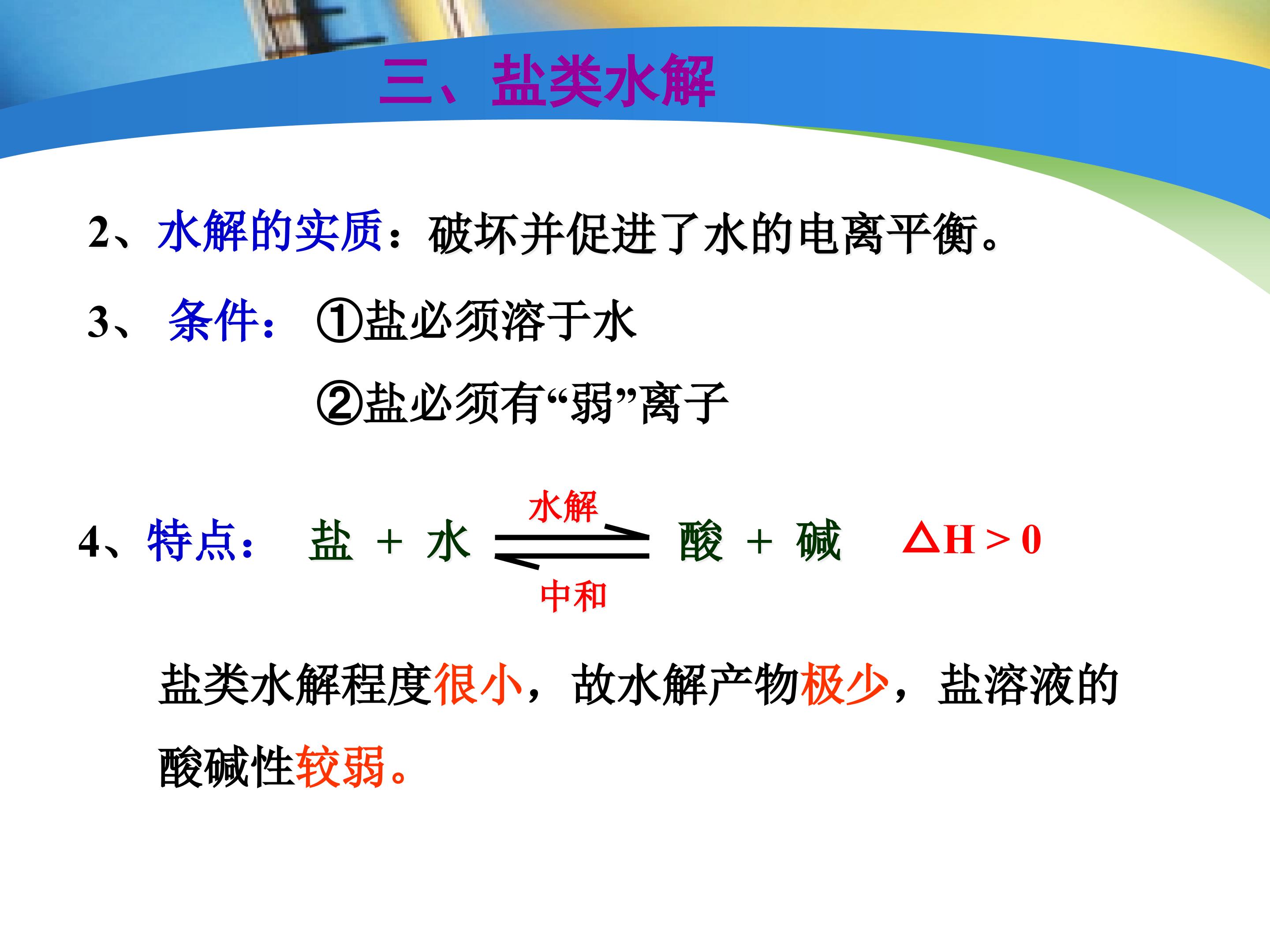 三、盐类水解

2、水解的实质：破坏并促进了水的电离平衡。

3、 条件： ①盐必须溶于水

②盐必须有“弱”离子

4、特点： 盐 + 水 $\underset{中和}{\overset{水解}{\rightleftharpoons}}$ 酸 + 碱 $\Delta H > 0$

盐类水解程度很小，故水解产物极少，盐溶液的酸碱性较弱。